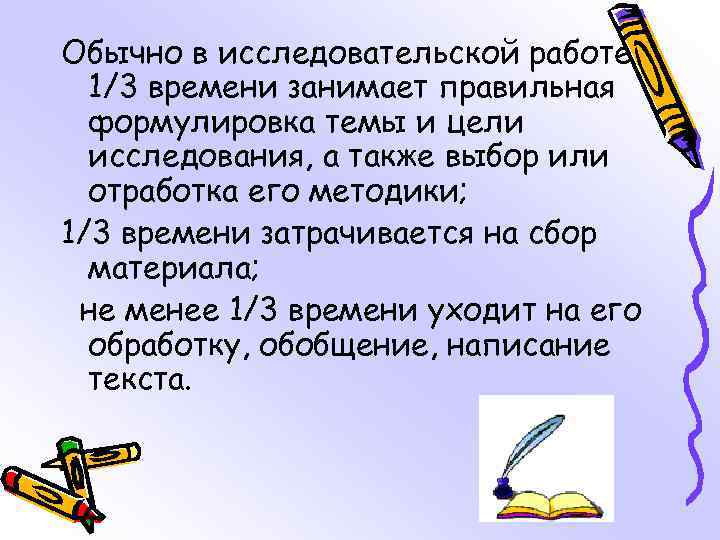 Обычно в исследовательской работе 1/3 времени занимает правильная формулировка темы и цели исследования, а также выбор или отработка его методики;

1/3 времени затрачивается на сбор материала;

не менее 1/3 времени уходит на его обработку, обобщение, написание текста.